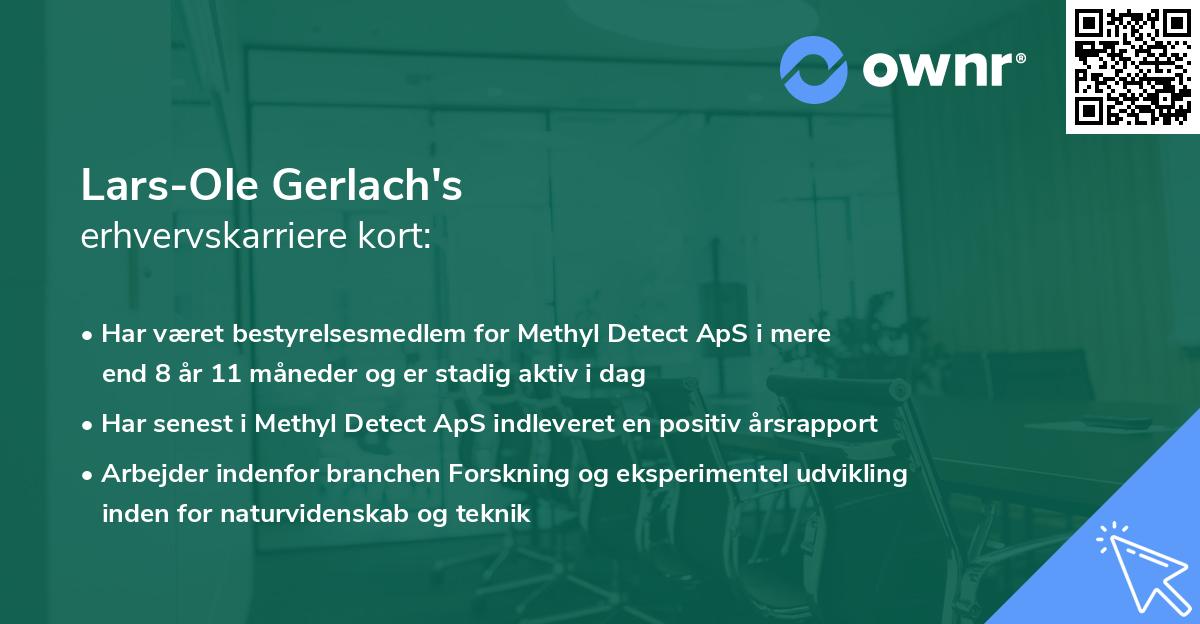 ownr®

Lars-Ole Gerlach's
erhvervskarriere kort:

• Har været bestyrelsesmedlem for Methyl Detect ApS i mere end 8 år 11 måneder og er stadig aktiv i dag

• Har senest i Methyl Detect ApS indleveret en positiv årsrapport

• Arbejder indenfor branchen Forskning og eksperimentel udvikling inden for naturvidenskab og teknik